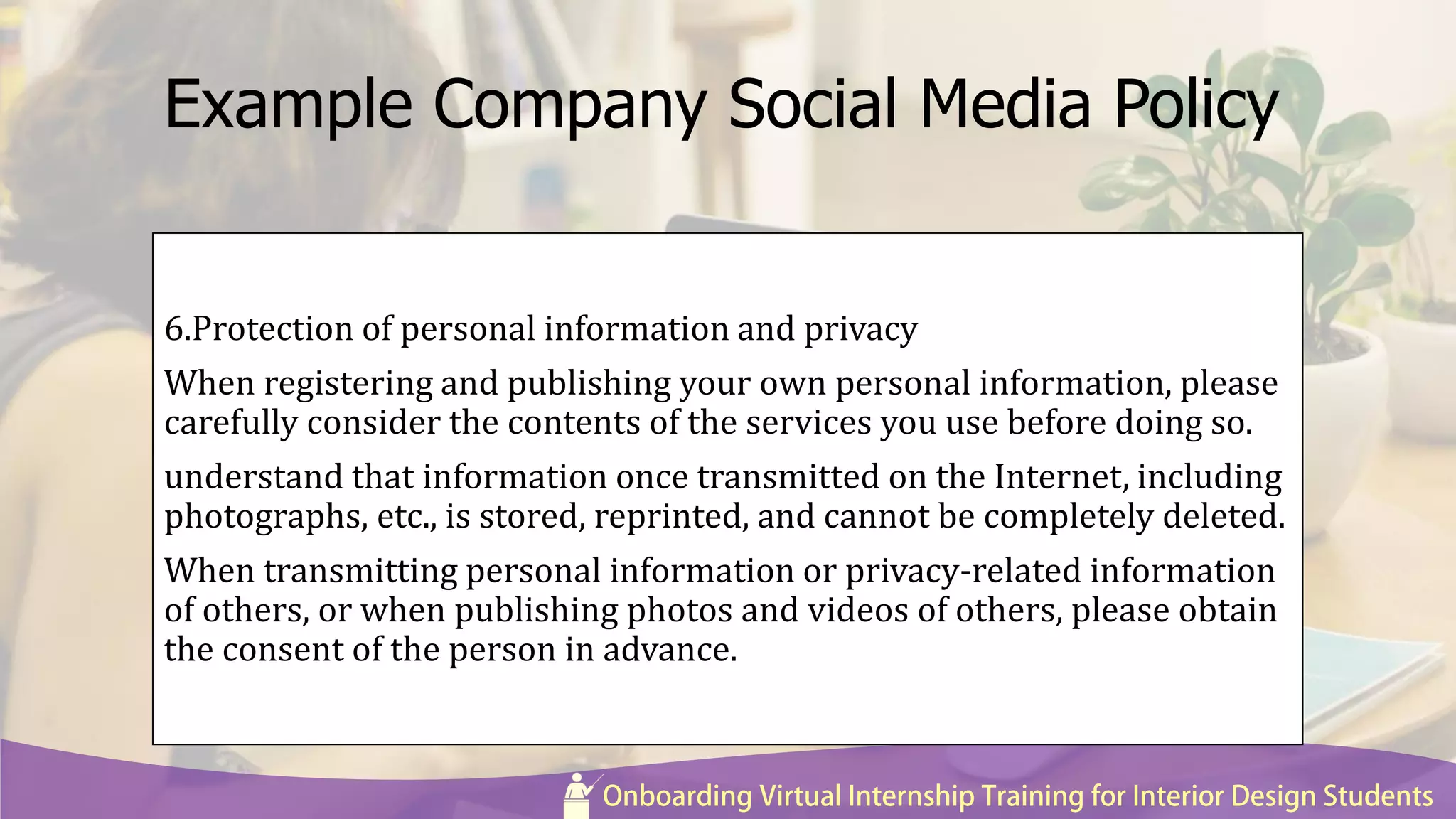 Example Company Social Media Policy

6.Protection of personal information and privacy

When registering and publishing your own personal information, please carefully consider the contents of the services you use before doing so.

understand that information once transmitted on the Internet, including photographs, etc., is stored, reprinted, and cannot be completely deleted.

When transmitting personal information or privacy-related information of others, or when publishing photos and videos of others, please obtain the consent of the person in advance.

Onboarding Virtual Internship Training for Interior Design Students